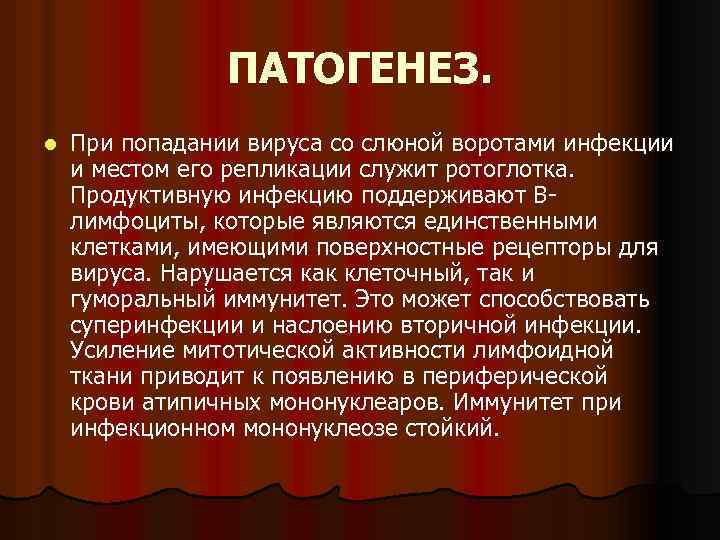 ПАТОГЕНЕЗ.

При попадании вируса со слюной воротами инфекции и местом его репликации служит ротоглотка. Продуктивную инфекцию поддерживают В-лимфоциты, которые являются единственными клетками, имеющими поверхностные рецепторы для вируса. Нарушается как клеточный, так и гуморальный иммунитет. Это может способствовать суперинфекции и наслоению вторичной инфекции. Усиление митотической активности лимфоидной ткани приводит к появлению в периферической крови атипичных мононуклеаров. Иммунитет при инфекционном мононуклеозе стойкий.